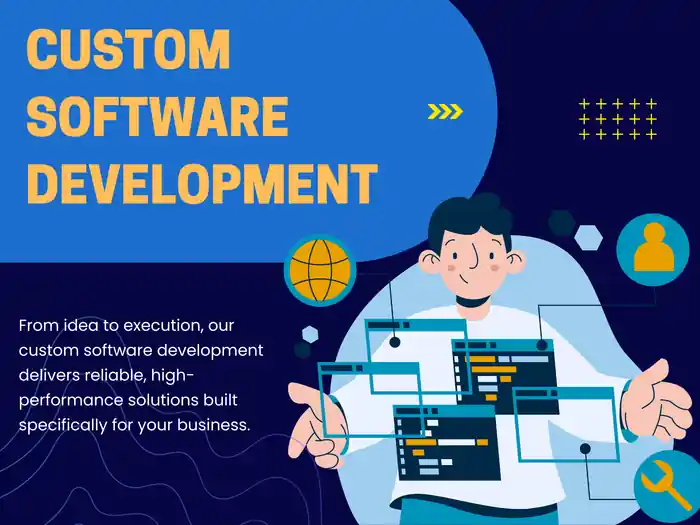 CUSTOM
SOFTWARE
DEVELOPMENT

From idea to execution, our custom software development delivers reliable, high-performance solutions built specifically for your business.